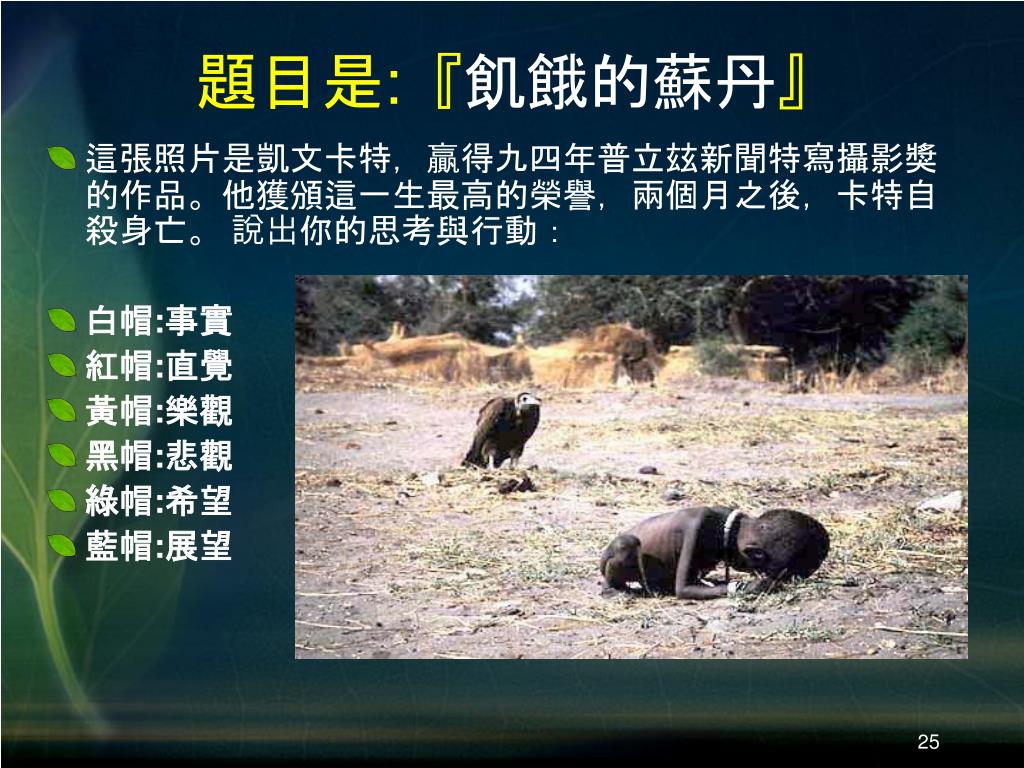 題目是:『飢餓的蘇丹』

這張照片是凱文卡特，贏得九四年普立茲新聞特寫攝影獎的作品。他獲頒這一生最高的榮譽，兩個月之後，卡特自殺身亡。 說出你的思考與行動：

白帽:事實
紅帽:直覺
黃帽:樂觀
黑帽:悲觀
綠帽:希望
藍帽:展望

25